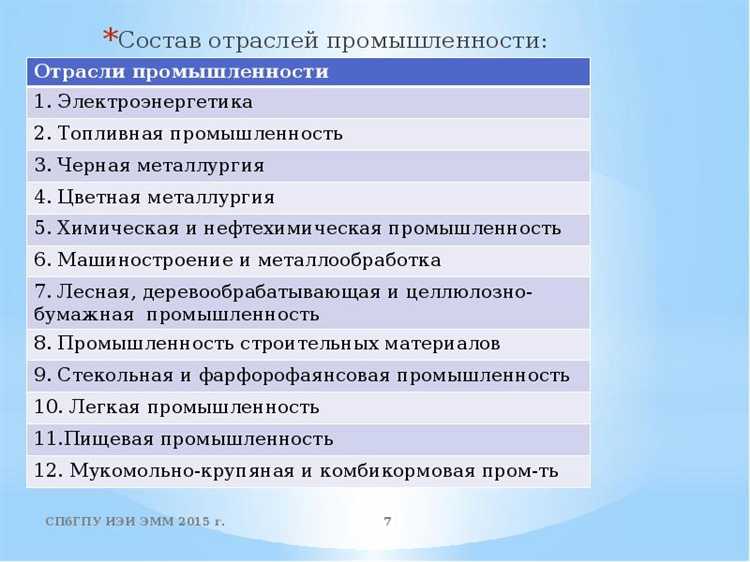 *Состав отраслей промышленности:

| Отрасли промышленности |
|---|
| 1. Электроэнергетика |
| 2. Топливная промышленность |
| 3. Черная металлургия |
| 4. Цветная металлургия |
| 5. Химическая и нефтехимическая промышленность |
| 6. Машиностроение и металлообработка |
| 7. Лесная, деревообрабатывающая и целлюлозно-бумажная промышленность |
| 8. Промышленность строительных материалов |
| 9. Стекольная и фарфорофаянсовая промышленность |
| 10. Легкая промышленность |
| 11.Пищевая промышленность |
| 12. Мукомольно-крупяная и комбикормовая пром-ть |

СПбГПУ ИЭИ ЭММ 2015 г.

7